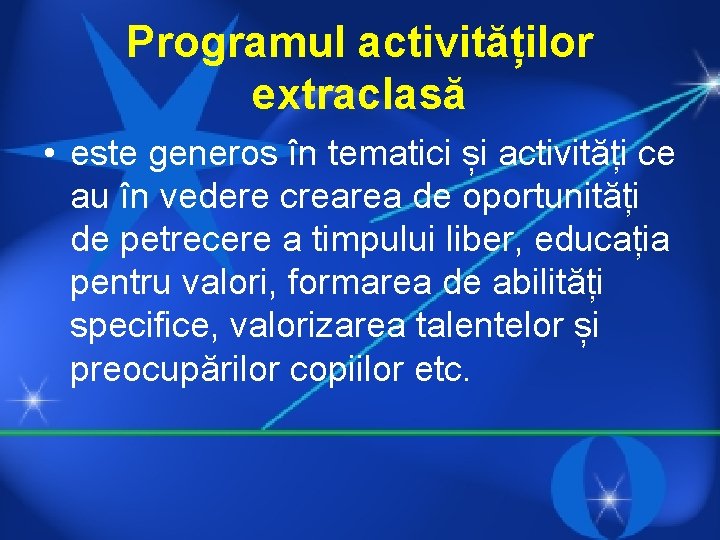 Programul activităților extraclasă

• este generos în tematici și activități ce au în vedere crearea de oportunități de petrecere a timpului liber, educația pentru valori, formarea de abilități specifice, valorizarea talentelor și preocupărilor copiilor etc.